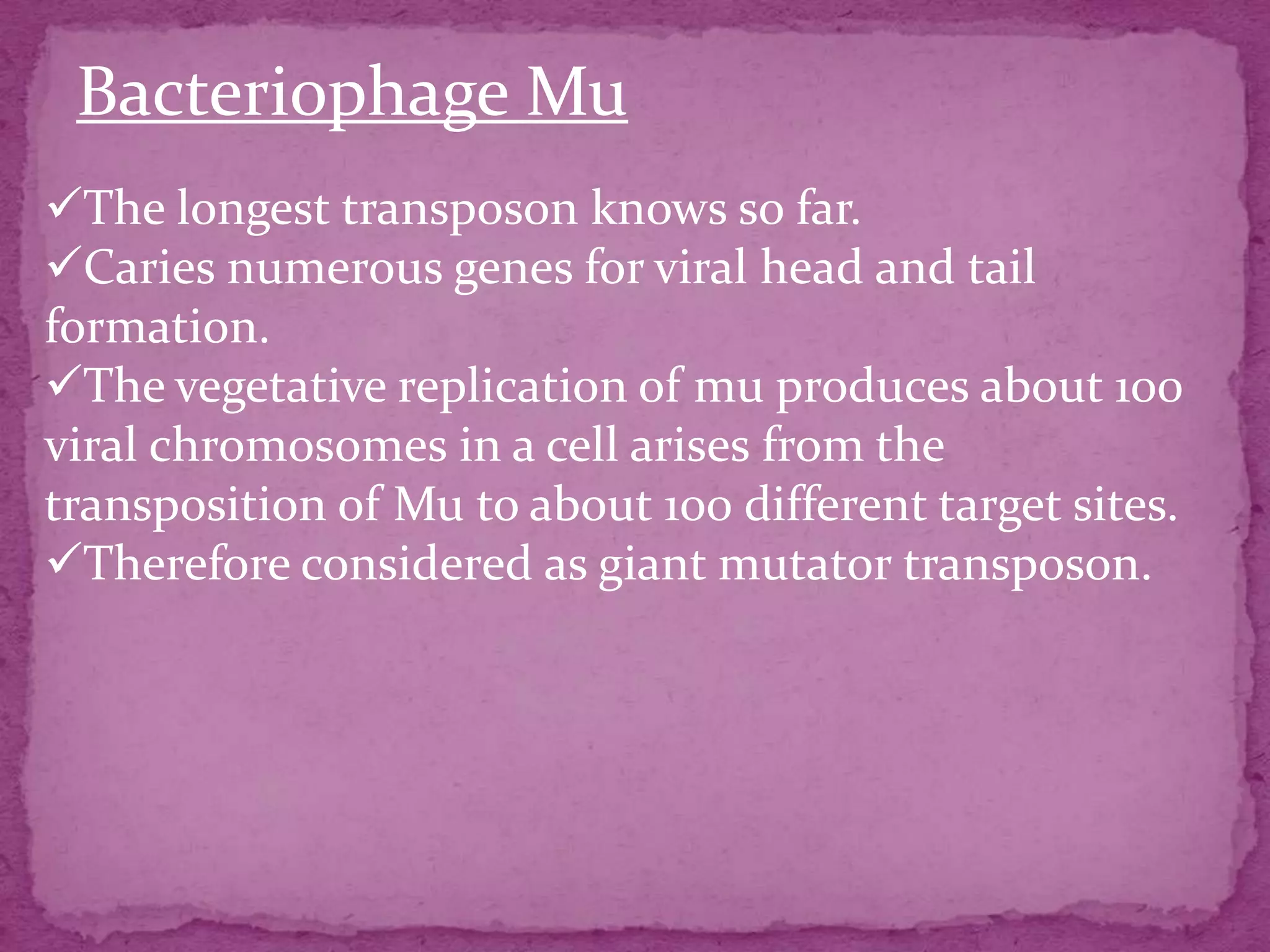 Bacteriophage Mu

✓The longest transposon knows so far.
✓Caries numerous genes for viral head and tail formation.
✓The vegetative replication of mu produces about 100 viral chromosomes in a cell arises from the transposition of Mu to about 100 different target sites.
✓Therefore considered as giant mutator transposon.